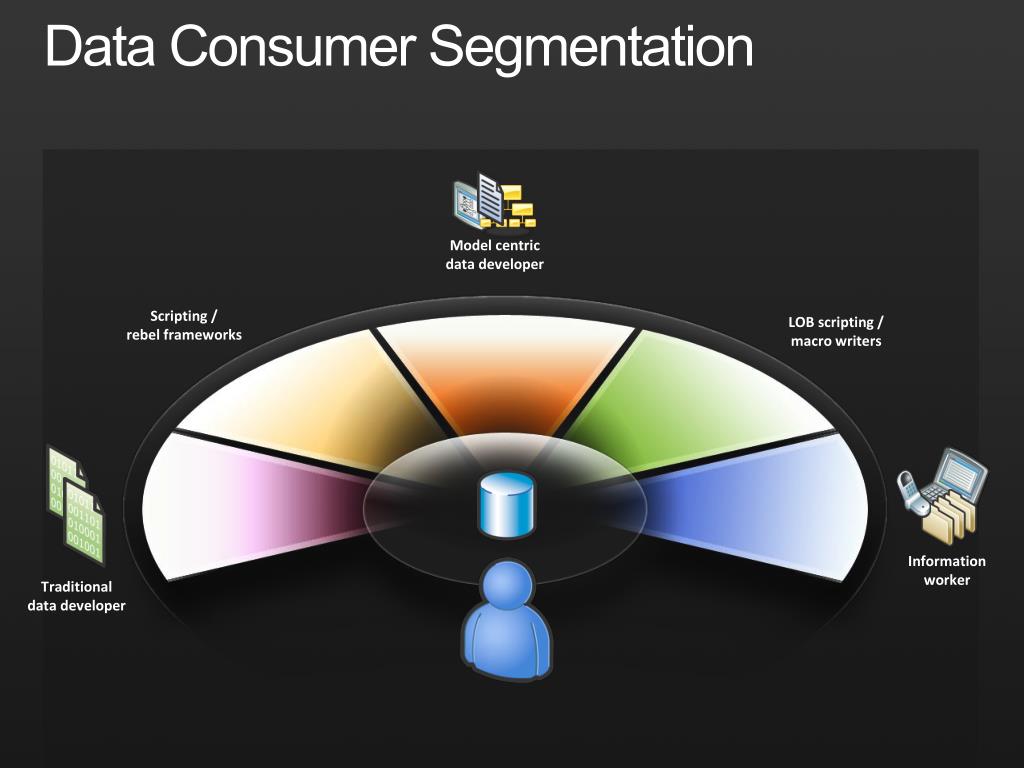 Data Consumer Segmentation

Model centric data developer

Scripting / rebel frameworks

LOB scripting / macro writers

Traditional data developer

Information worker